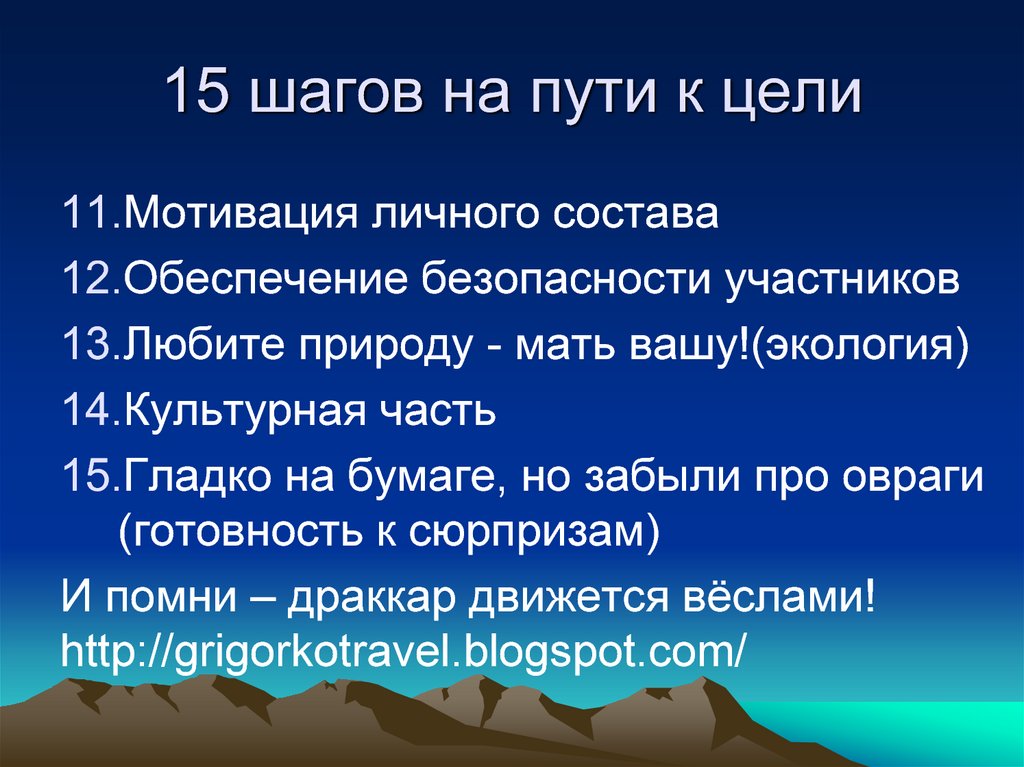 15 шагов на пути к цели

11.Мотивация личного состава
12.Обеспечение безопасности участников
13.Любите природу - мать вашу!(экология)
14.Культурная часть
15.Гладко на бумаге, но забыли про овраги (готовность к сюрпризам)

И помни – драккар движется вёслами!
http://grigorkotravel.blogspot.com/